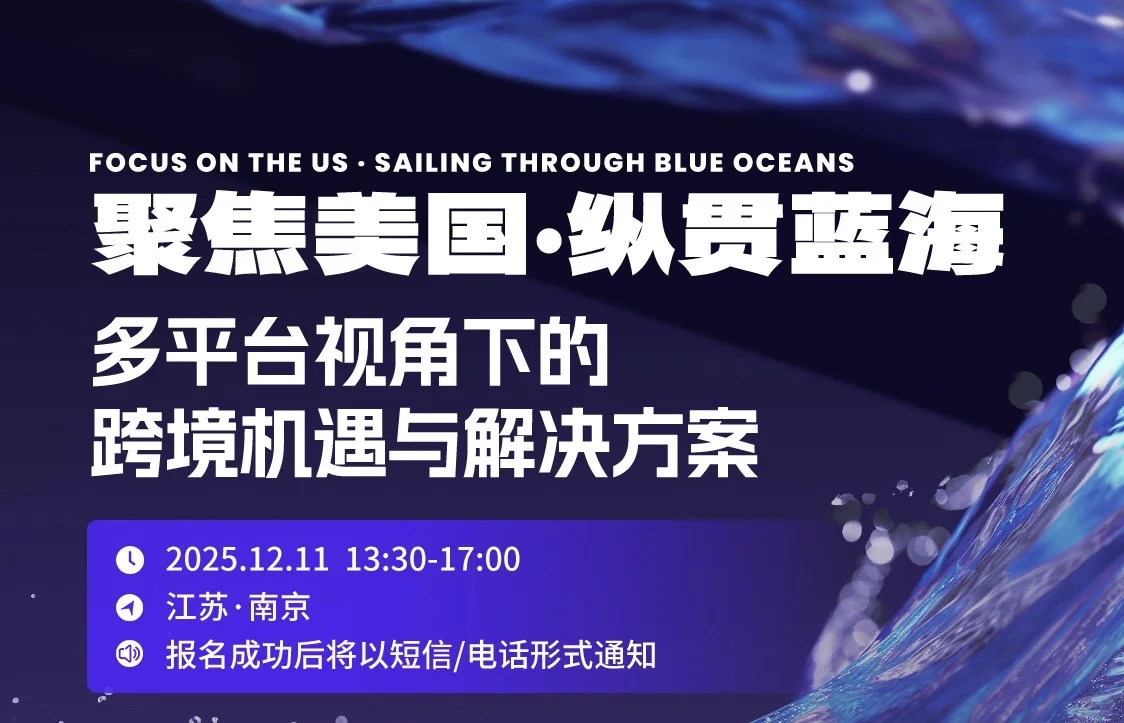 FOCUS ON THE US · SAILING THROUGH BLUE OCEANS

聚焦美国·纵贯蓝海

多平台视角下的
跨境机遇与解决方案

2025.12.11 13:30-17:00
江苏·南京
报名成功后将以短信/电话形式通知